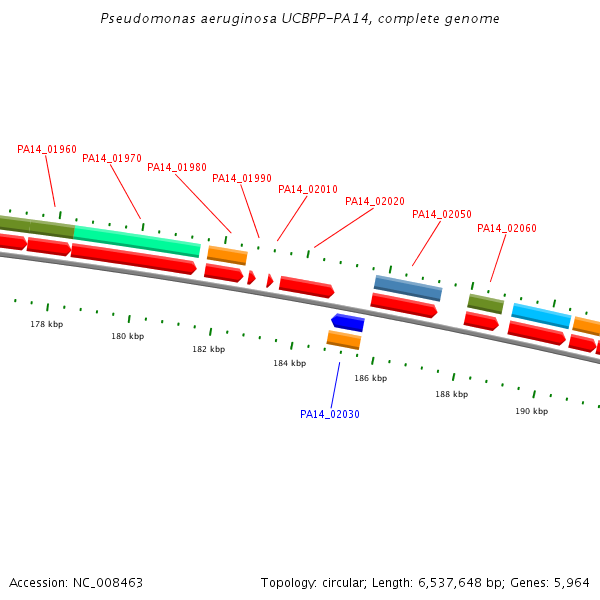 Pseudomonas aeruginosa UCBPP-PA14, complete genome

PA14_01960
PA14_01970
PA14_01980
PA14_01990
PA14_02010
PA14_02020
PA14_02050
PA14_02060

178 kbp
180 kbp
182 kbp
184 kbp
186 kbp
188 kbp
190 kbp

PA14_02030

Accession: NC_008463

Topology: circular; Length: 6,537,648 bp; Genes: 5,964